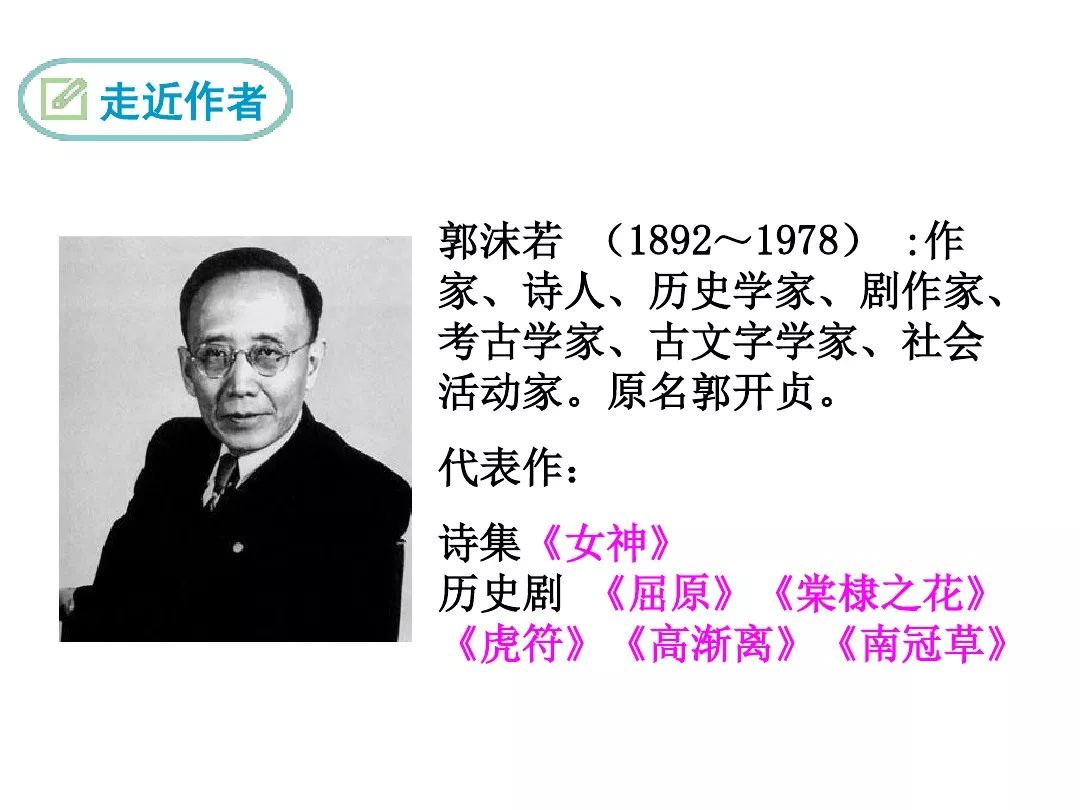 走近作者

郭沫若 （1892～1978） :作家、诗人、历史学家、剧作家、考古学家、古文字学家、社会活动家。原名郭开贞。

代表作：

诗集《女神》
历史剧 《屈原》《棠棣之花》《虎符》《高渐离》《南冠草》